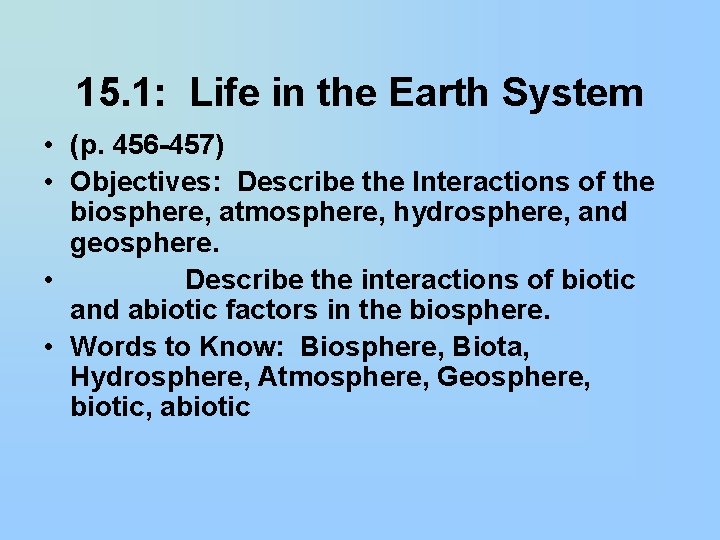 15.1: Life in the Earth System

• (p. 456-457)
• Objectives: Describe the Interactions of the biosphere, atmosphere, hydrosphere, and geosphere.
• Describe the interactions of biotic and abiotic factors in the biosphere.
• Words to Know: Biosphere, Biota, Hydrosphere, Atmosphere, Geosphere, biotic, abiotic